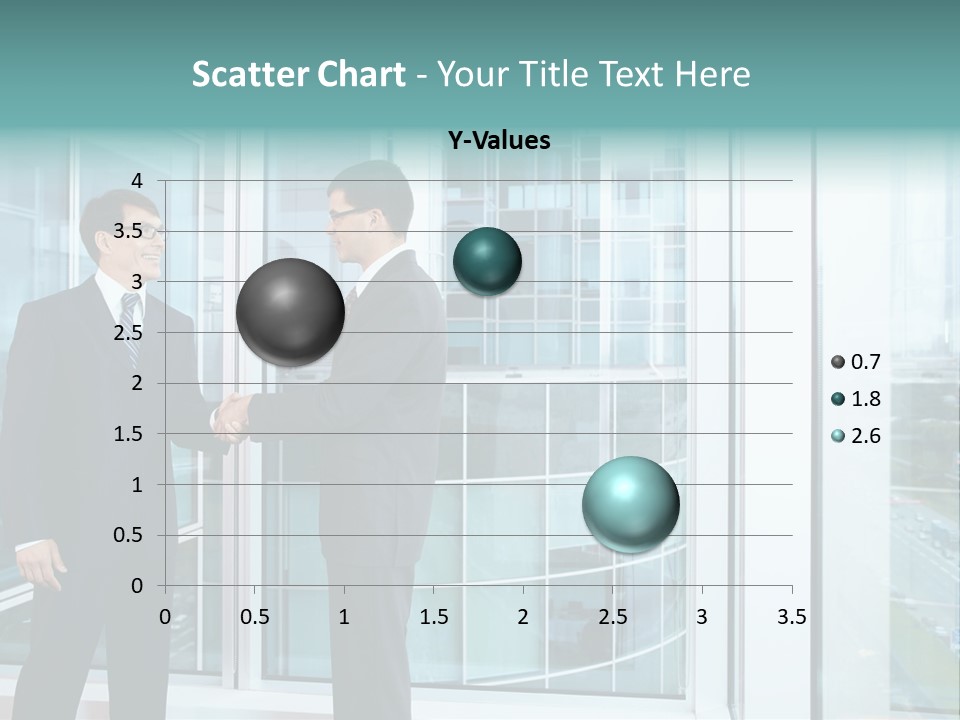 Scatter Chart - Your Title Text Here

Y-Values

4
3.5
3
2.5
2
1.5
1
0.5
0

0 0.5 1 1.5 2 2.5 3 3.5

0.7
1.8
2.6